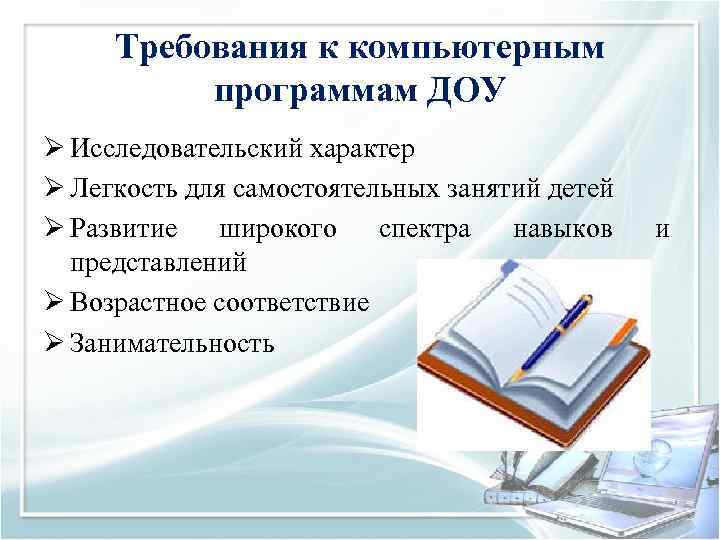 Требования к компьютерным программам ДОУ

➢ Исследовательский характер
➢ Легкость для самостоятельных занятий детей
➢ Развитие широкого спектра навыков и представлений
➢ Возрастное соответствие
➢ Занимательность